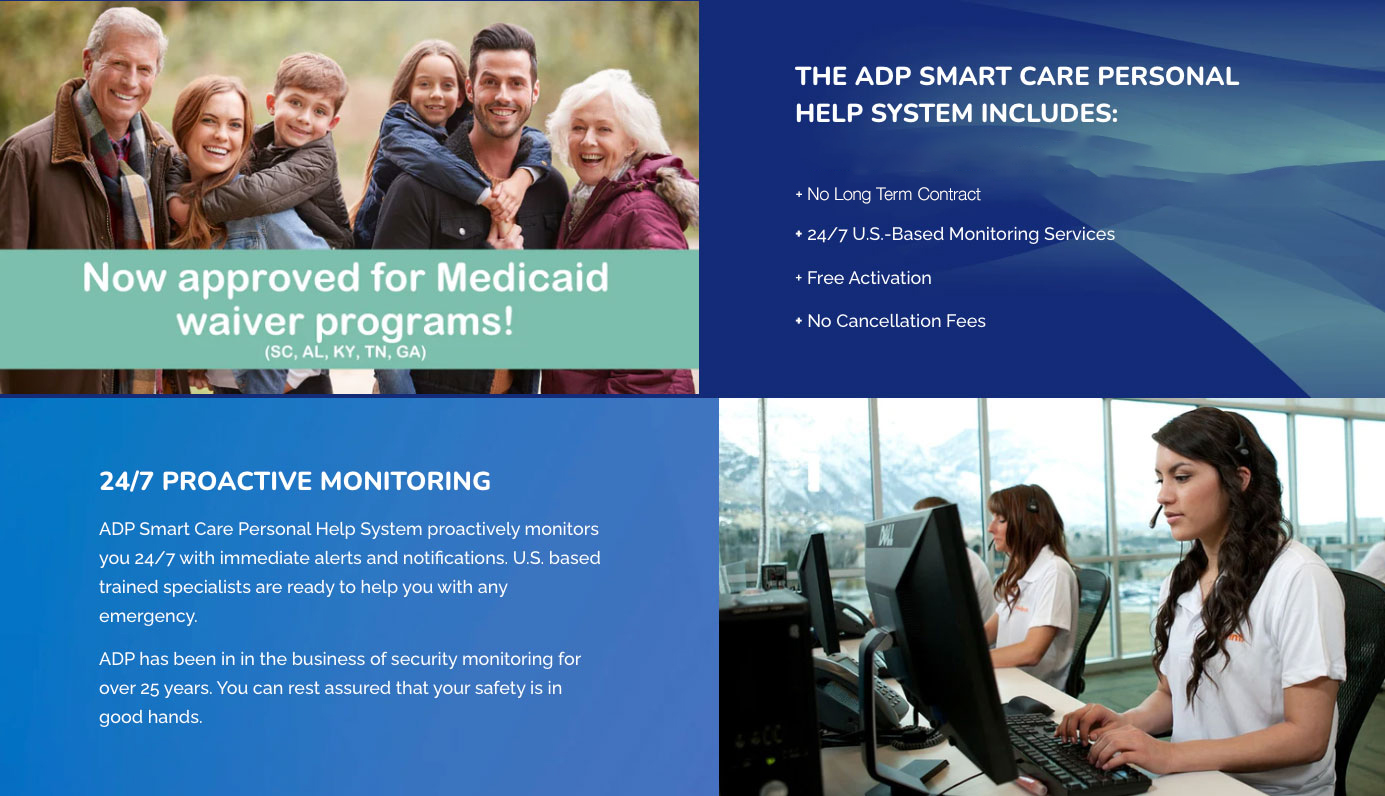 Now approved for Medicaid waiver programs!
(SC, AL, KY, TN, GA)

THE ADP SMART CARE PERSONAL HELP SYSTEM INCLUDES:

+ No Long Term Contract

+ 24/7 U.S.-Based Monitoring Services

+ Free Activation

+ No Cancellation Fees

24/7 PROACTIVE MONITORING

ADP Smart Care Personal Help System proactively monitors you 24/7 with immediate alerts and notifications. U.S. based trained specialists are ready to help you with any emergency.

ADP has been in in the business of security monitoring for over 25 years. You can rest assured that your safety is in good hands.

DELL